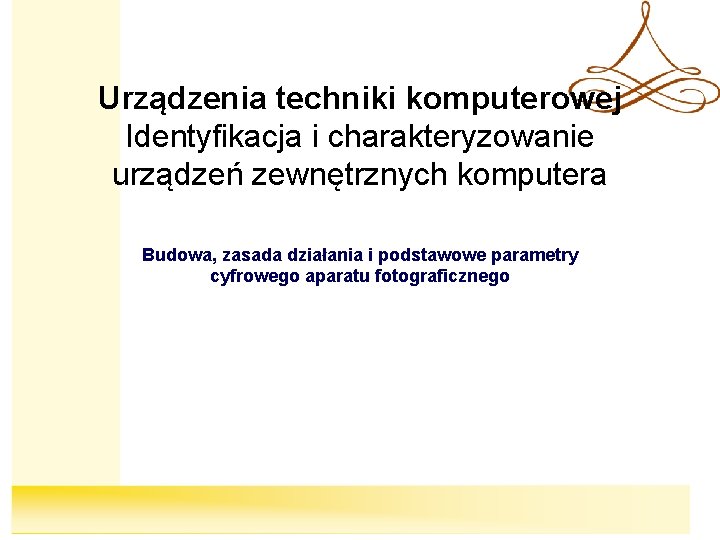 Urządzenia techniki komputerowej
Identyfikacja i charakteryzowanie urządzeń zewnętrznych komputera

Budowa, zasada działania i podstawowe parametry cyfrowego aparatu fotograficznego